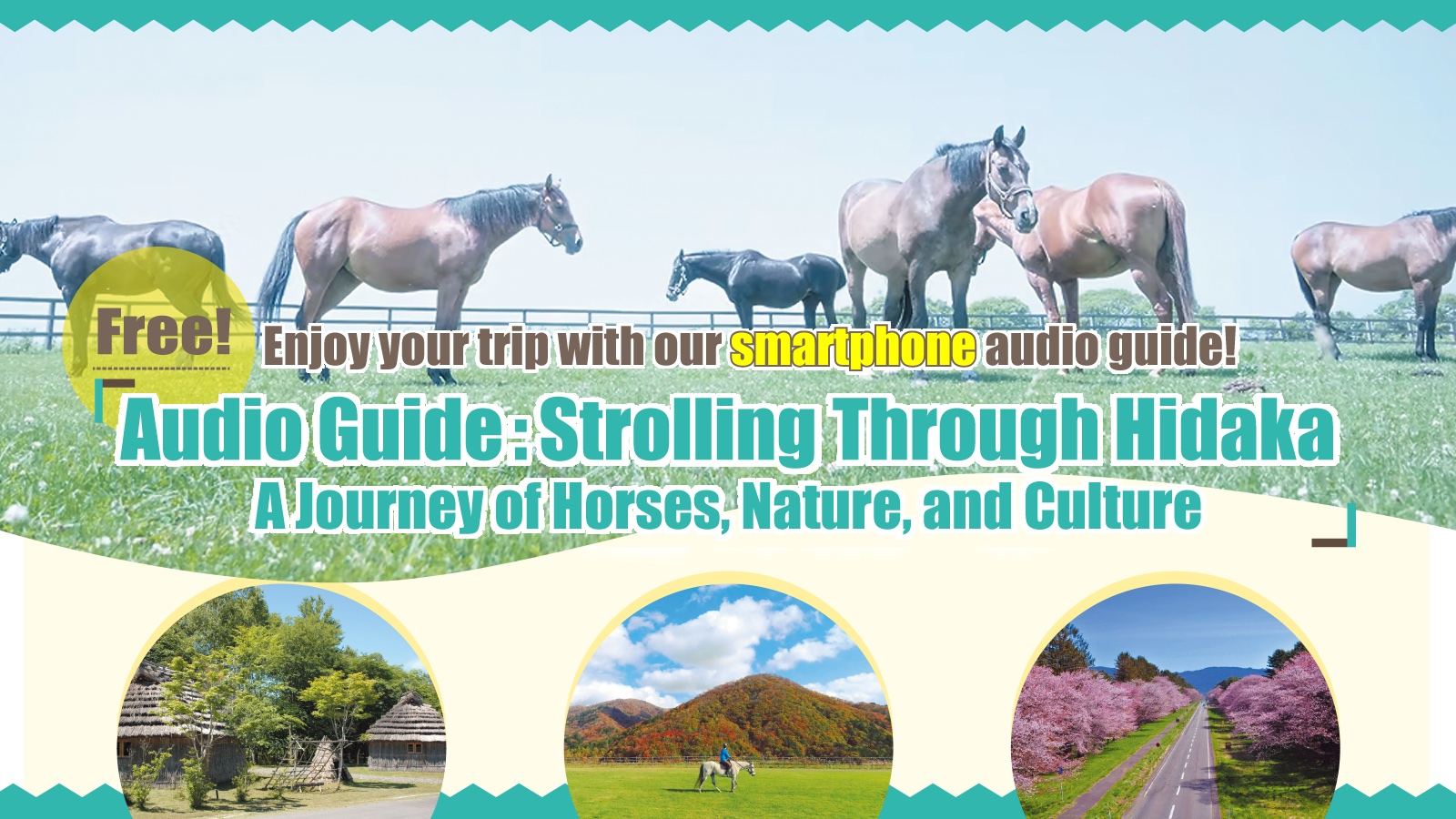 Free!

Enjoy your trip with our smartphone audio guide!

Audio Guide : Strolling Through Hidaka

A Journey of Horses, Nature, and Culture